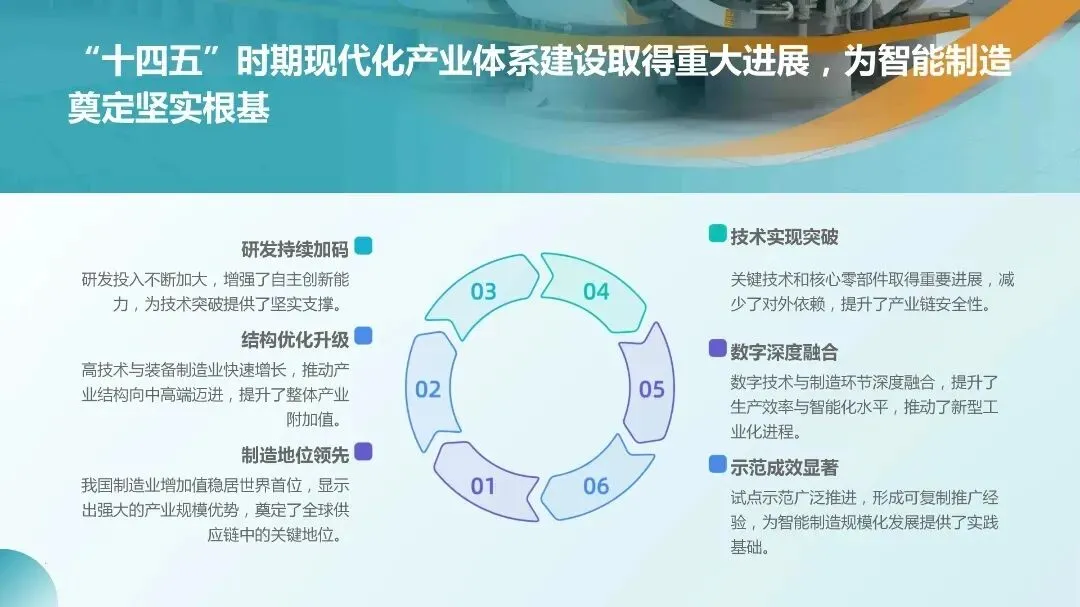 “十四五”时期现代化产业体系建设取得重大进展，为智能制造奠定坚实根基

研发持续加码

研发投入不断加大，增强了自主创新能力，为技术突破提供了坚实支撑。

结构优化升级

高技术与装备制造业快速增长，推动产业结构向中高端迈进，提升了整体产业附加值。

制造地位领先

我国制造业增加值稳居世界首位，显示出强大的产业规模优势，奠定了全球供应链中的关键地位。

03

04

02

05

01

06

技术实现突破

关键技术和核心零部件取得重要进展，减少了对外依赖，提升了产业链安全性。

数字深度融合

数字技术与制造环节深度融合，提升了生产效率与智能化水平，推动了新型工业化进程。

示范成效显著

试点示范广泛推进，形成可复制推广经验，为智能制造规模化发展提供了实践基础。